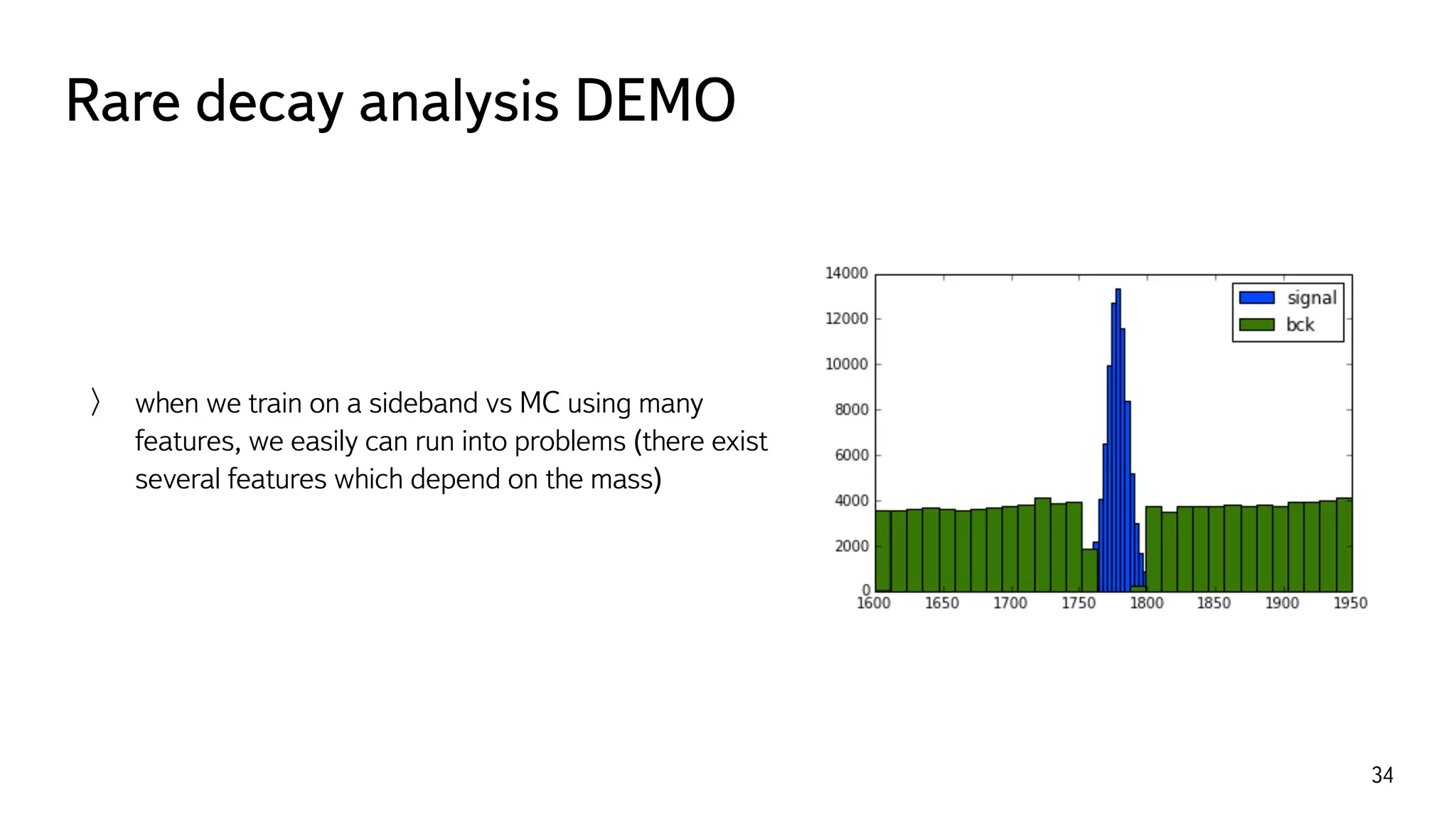 Rare decay analysis DEMO

〉 when we train on a sideband vs MC using many features, we easily can run into problems (there exist several features which depend on the mass)

14000
12000
10000
8000
6000
4000
2000
0
1600 1650 1700 1750 1800 1850 1900 1950

signal
bck

34